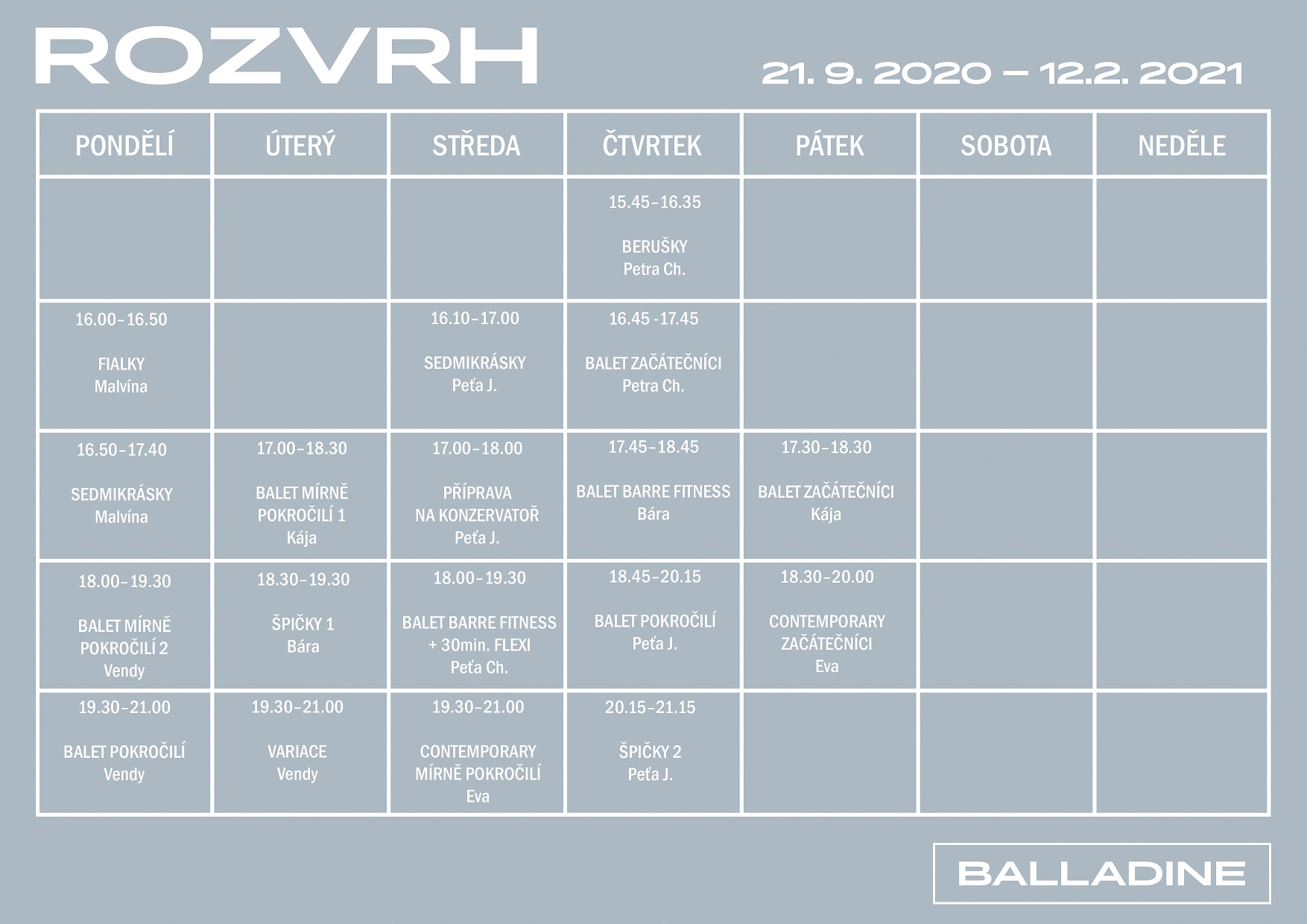 ROZVRH

21. 9. 2020 – 12.2. 2021

| PONDĚLÍ | ÚTERÝ | STŘEDA | ČTVRTEK | PÁTEK | SOBOTA | NEDĚLE |
|---|---|---|---|---|---|---|
| | | | 15.45–16.35 BERUŠKY Petra Ch. | | | |
| 16.00–16.50 FIALKY Malvína | | 16.10–17.00 SEDMIKRÁSKY Peťa J. | 16.45 -17.45 BALET ZAČÁTEČNÍCI Petra Ch. | | | |
| 16.50–17.40 SEDMIKRÁSKY Malvína | 17.00–18.30 BALET MÍRNĚ POKROČILÍ 1 Kája | 17.00–18.00 PŘÍPRAVA NA KONZERVATOŘ Peťa J. | 17.45–18.45 BALET BARRE FITNESS Bára | 17.30–18.30 BALET ZAČÁTEČNÍCI Kája | | |
| 18.00–19.30 BALET MÍRNĚ POKROČILÍ 2 Vendy | 18.30–19.30 ŠPIČKY 1 Bára | 18.00–19.30 BALET BARRE FITNESS + 30min. FLEXI Peťa Ch. | 18.45–20.15 BALET POKROČILÍ Peťa J. | 18.30–20.00 CONTEMPORARY ZAČÁTEČNÍCI Eva | | |
| 19.30–21.00 BALET POKROČILÍ Vendy | 19.30–21.00 VARIACE Vendy | 19.30–21.00 CONTEMPORARY MÍRNĚ POKROČILÍ Eva | 20.15–21.15 ŠPIČKY 2 Peťa J. | | | |

BALLADINE